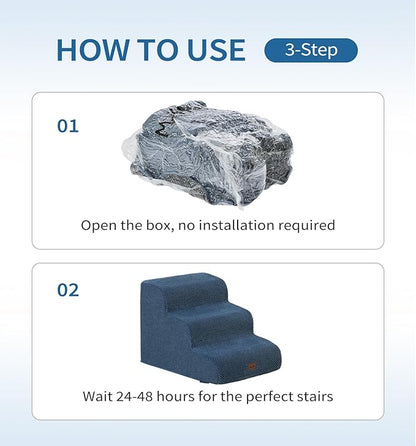 HOW TO USE 3-Step

01

Open the box, no installation required

02

Wait 24-48 hours for the perfect stairs